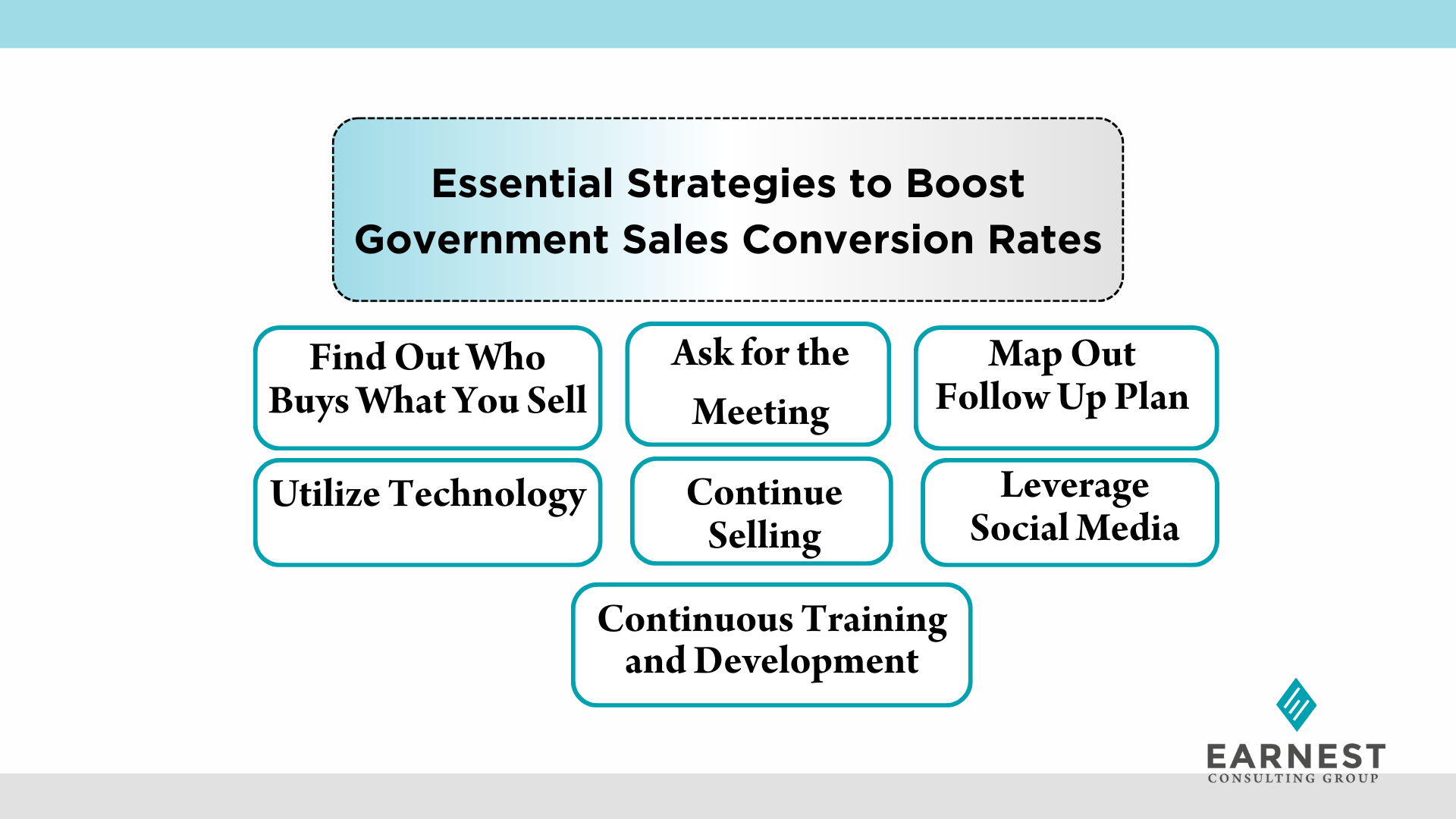 Essential Strategies to Boost Government Sales Conversion Rates

Find Out Who Buys What You Sell

Ask for the Meeting

Map Out Follow Up Plan

Utilize Technology

Continue Selling

Leverage Social Media

Continuous Training and Development

EARNEST
CONSULTING GROUP